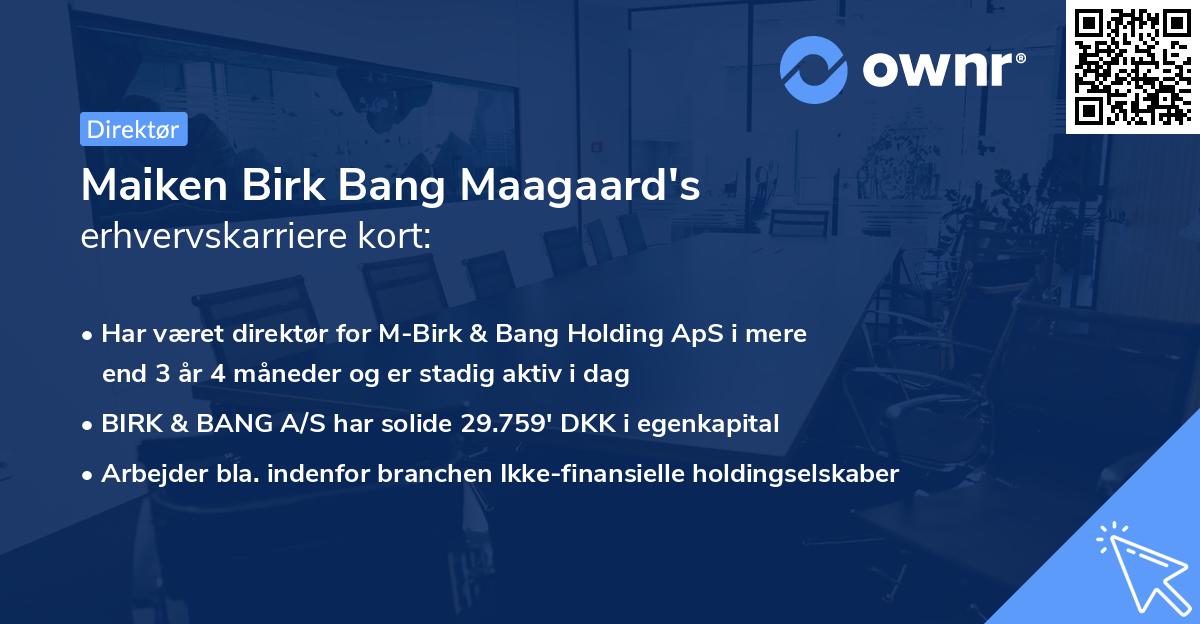 ownr®

Direktør

Maiken Birk Bang Maagaard's
erhvervskarriere kort:

• Har været direktør for M-Birk & Bang Holding ApS i mere end 3 år 4 måneder og er stadig aktiv i dag
• BIRK & BANG A/S har solide 29.759' DKK i egenkapital
• Arbejder bla. indenfor branchen Ikke-finansielle holdingselskaber